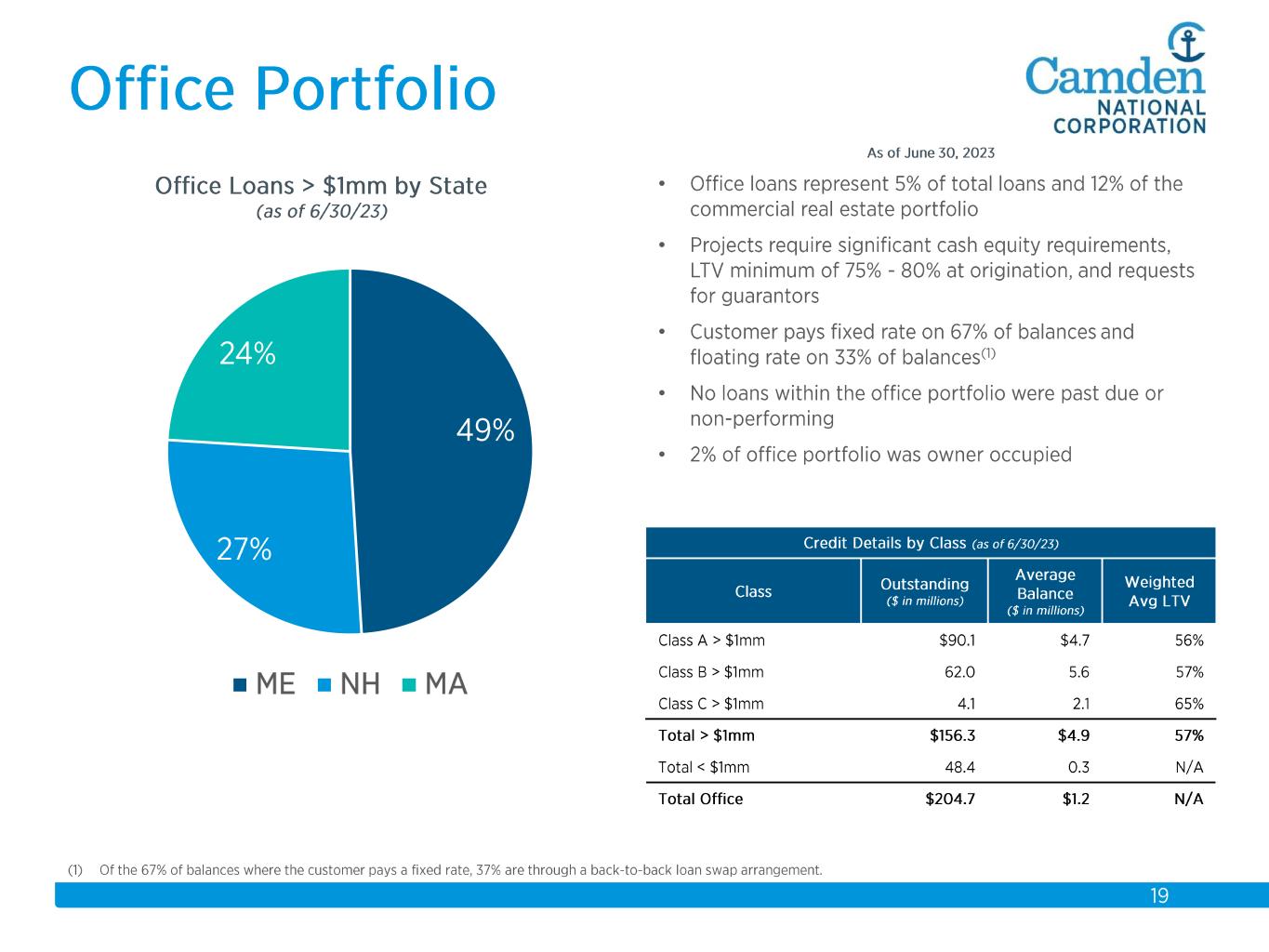 Office Portfolio

Camden NATIONAL CORPORATION

As of June 30, 2023

Office Loans > $1mm by State
(as of 6/30/23)

24%

49%

27%

ME NH MA

• Office loans represent 5% of total loans and 12% of the commercial real estate portfolio

• Projects require significant cash equity requirements, LTV minimum of 75% - 80% at origination, and requests for guarantors

• Customer pays fixed rate on 67% of balances and floating rate on 33% of balances$^{(1)}$

• No loans within the office portfolio were past due or non-performing

• 2% of office portfolio was owner occupied

Credit Details by Class (as of 6/30/23)

| Class | Outstanding ($ in millions) | Average Balance ($ in millions) | Weighted Avg LTV |
|---|---|---|---|
| Class A > $1mm | $90.1 | $4.7 | 56% |
| Class B > $1mm | 62.0 | 5.6 | 57% |
| Class C > $1mm | 4.1 | 2.1 | 65% |
| Total > $1mm | $156.3 | $4.9 | 57% |
| Total < $1mm | 48.4 | 0.3 | N/A |
| Total Office | $204.7 | $1.2 | N/A |

(1) Of the 67% of balances where the customer pays a fixed rate, 37% are through a back-to-back loan swap arrangement.

19